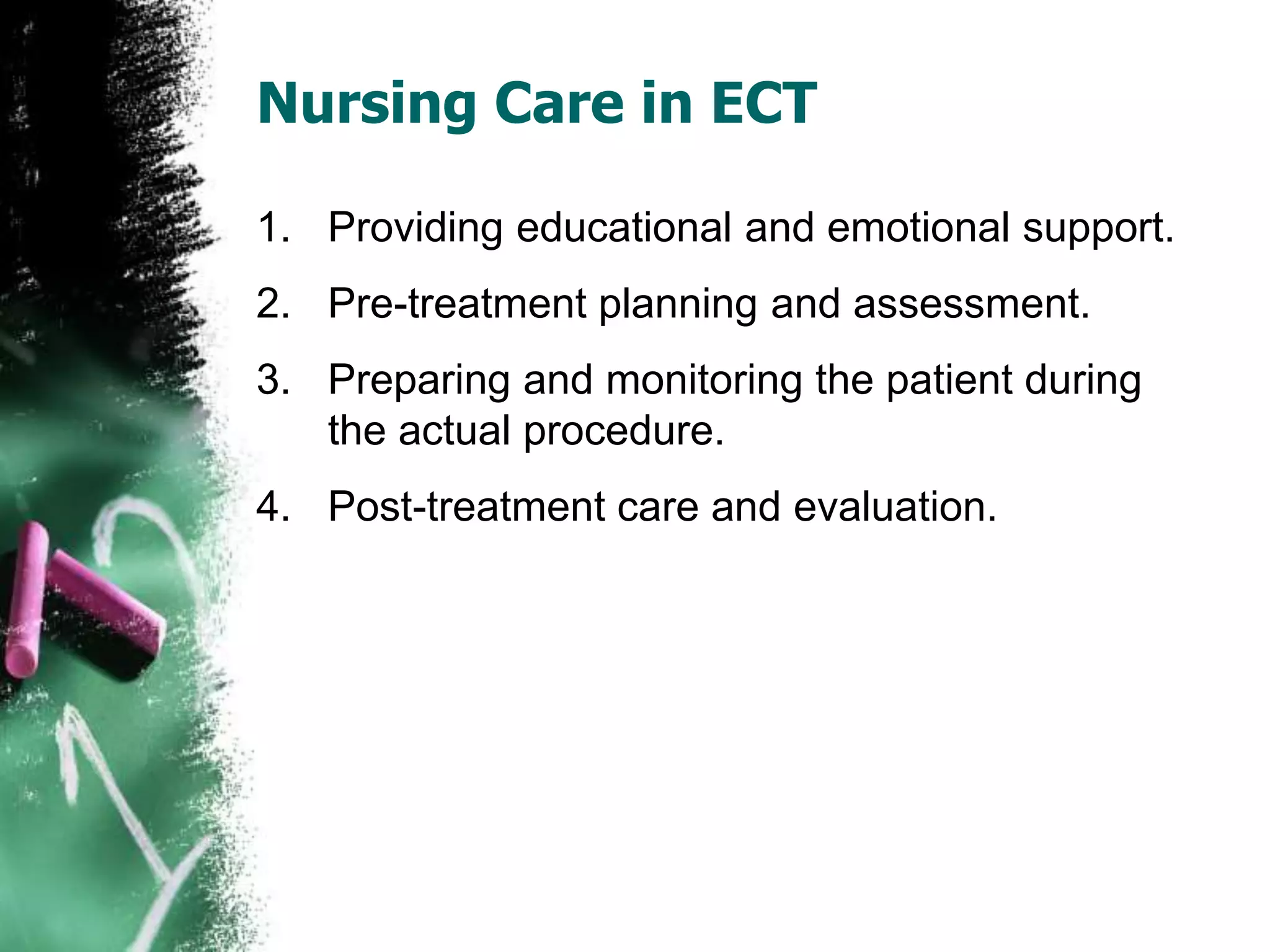 Nursing Care in ECT

1. Providing educational and emotional support.
2. Pre-treatment planning and assessment.
3. Preparing and monitoring the patient during the actual procedure.
4. Post-treatment care and evaluation.